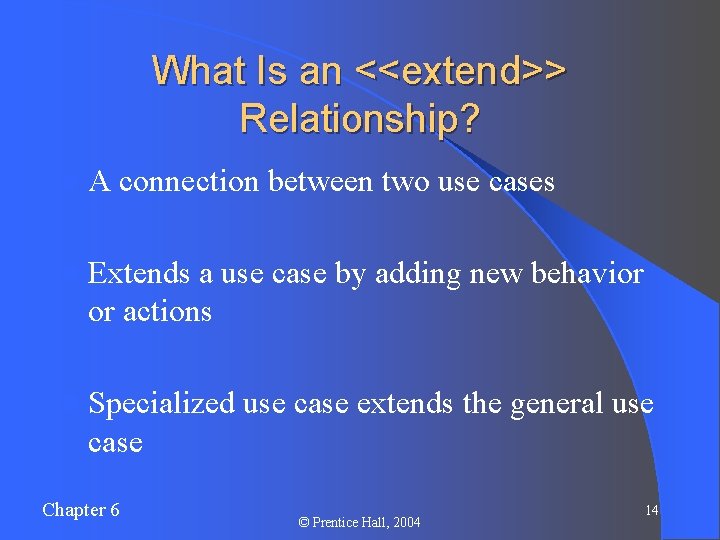 What Is an <<extend>> Relationship?

A connection between two use cases

Extends a use case by adding new behavior or actions

Specialized use case extends the general use case

Chapter 6

© Prentice Hall, 2004

14